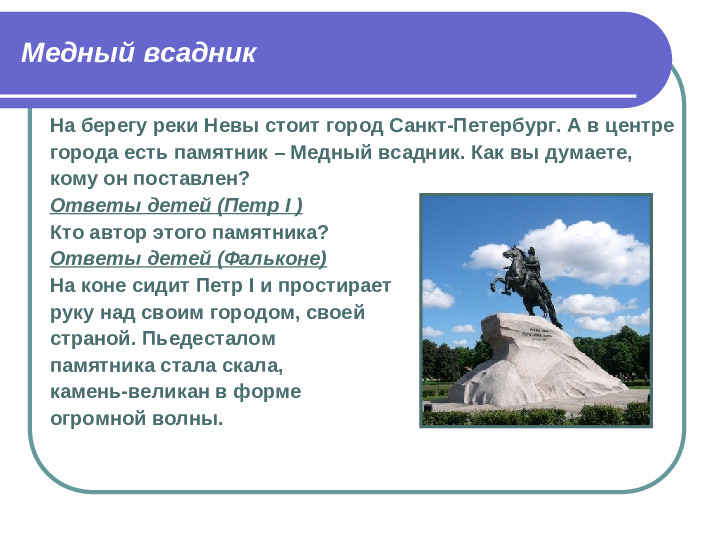 Медный всадник

На берегу реки Невы стоит город Санкт-Петербург. А в центре города есть памятник – Медный всадник. Как вы думаете, кому он поставлен?
Ответы детей (Петр I )
Кто автор этого памятника?
Ответы детей (Фальконе)
На коне сидит Петр I и простирает руку над своим городом, своей страной. Пьедесталом памятника стала скала, камень-великан в форме огромной волны.